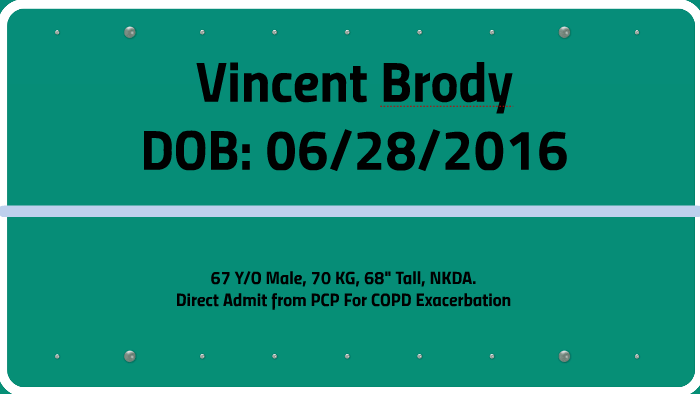 Vincent Brody
DOB: 06/28/2016

67 Y/O Male, 70 KG, 68" Tall, NKDA.
Direct Admit from PCP For COPD Exacerbation